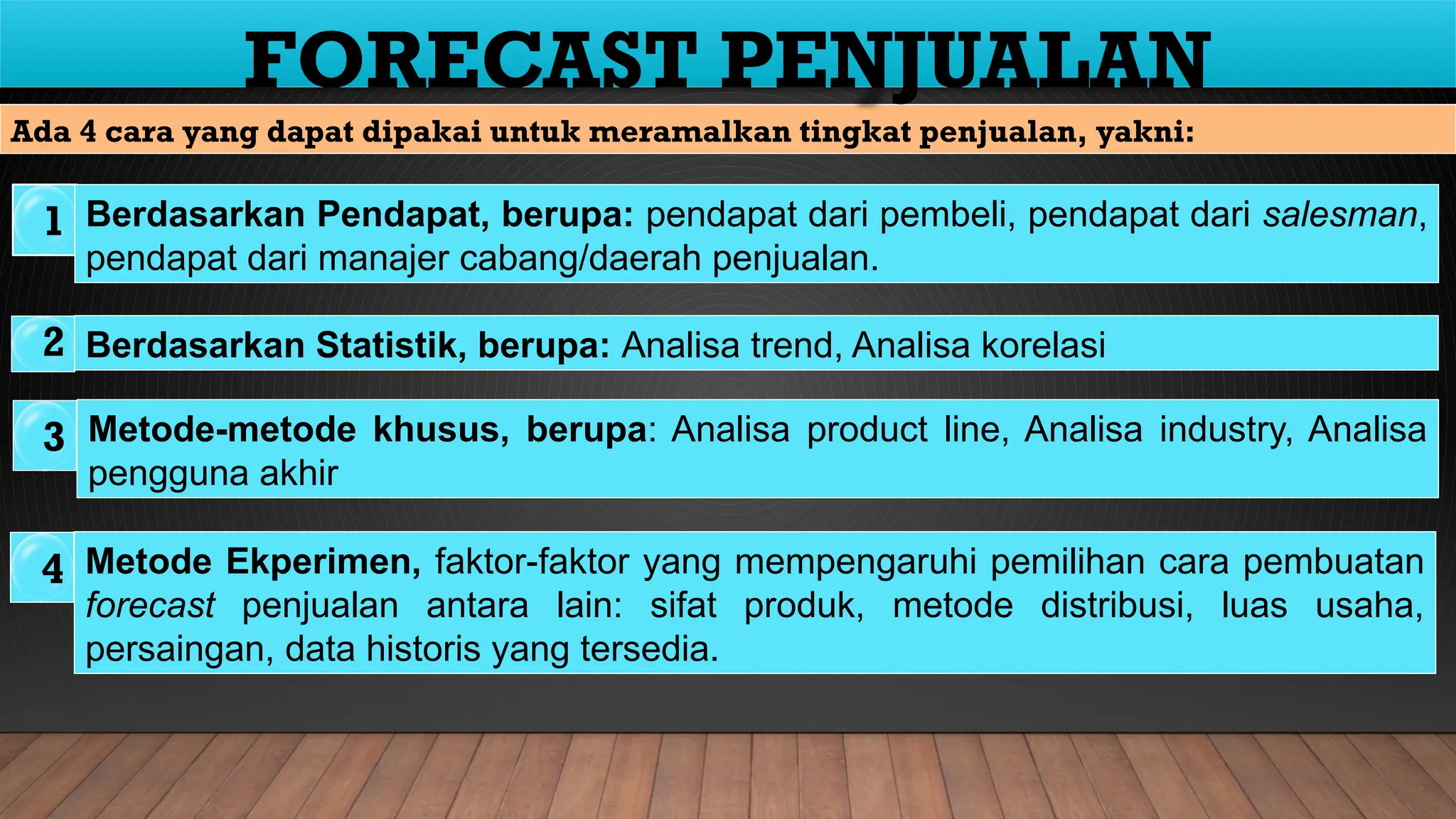 FORECAST PENJUALAN

Ada 4 cara yang dapat dipakai untuk meramalkan tingkat penjualan, yakni:

1 Berdasarkan Pendapat, berupa: pendapat dari pembeli, pendapat dari salesman, pendapat dari manajer cabang/daerah penjualan.

2 Berdasarkan Statistik, berupa: Analisa trend, Analisa korelasi

3 Metode-metode khusus, berupa: Analisa product line, Analisa industry, Analisa pengguna akhir

4 Metode Ekperimen, faktor-faktor yang mempengaruhi pemilihan cara pembuatan forecast penjualan antara lain: sifat produk, metode distribusi, luas usaha, persaingan, data historis yang tersedia.